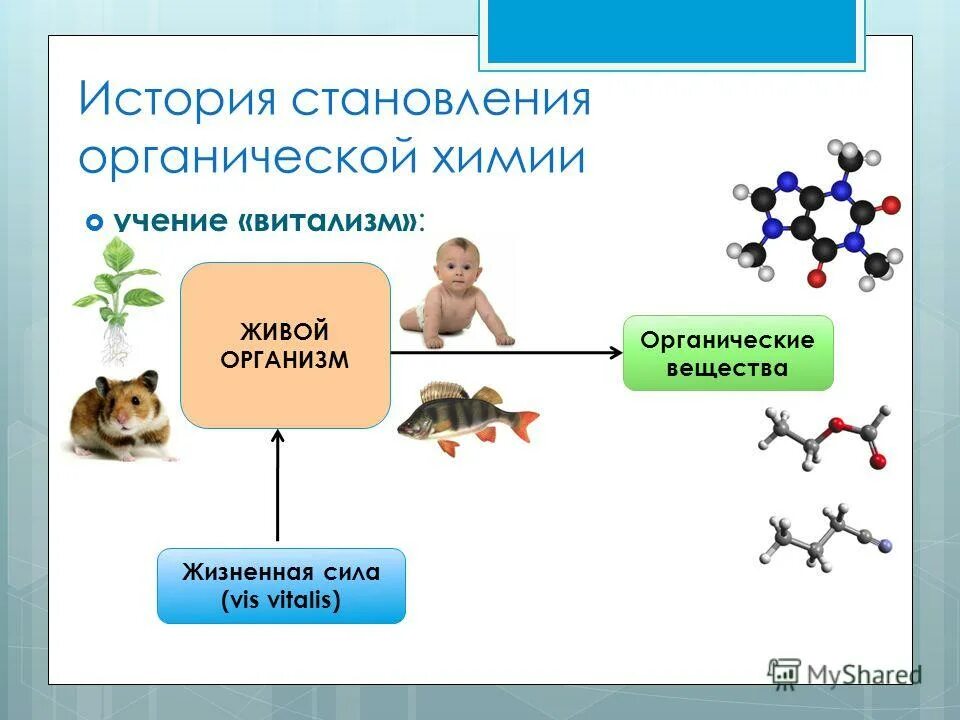 История становления органической химии

учение «витализм»:

ЖИВОЙ ОРГАНИЗМ

Органические вещества

Жизненная сила (vis vitalis)

MyShared